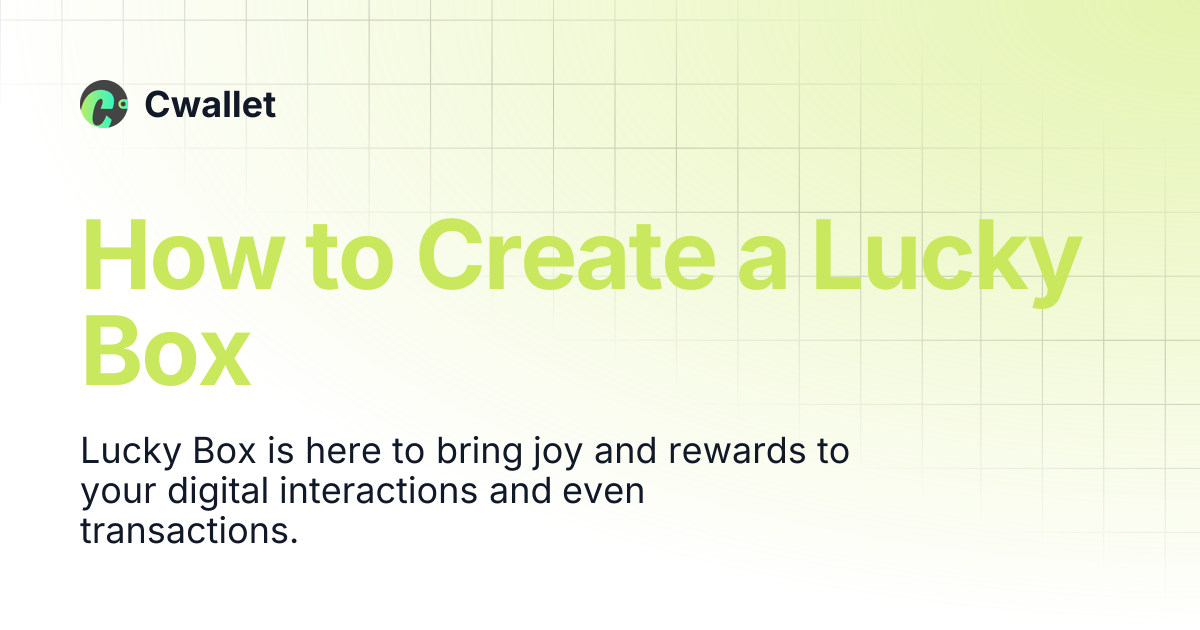 Cwallet

How to Create a Lucky Box

Lucky Box is here to bring joy and rewards to your digital interactions and even transactions.